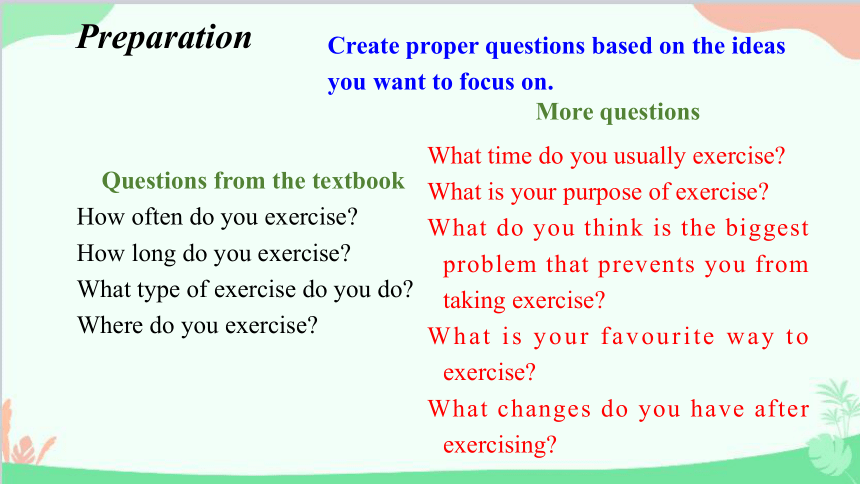 Preparation

Create proper questions based on the ideas you want to focus on.

Questions from the textbook
How often do you exercise?
How long do you exercise?
What type of exercise do you do?
Where do you exercise?

More questions
What time do you usually exercise?
What is your purpose of exercise?
What do you think is the biggest problem that prevents you from taking exercise?
What is your favourite way to exercise?
What changes do you have after exercising?